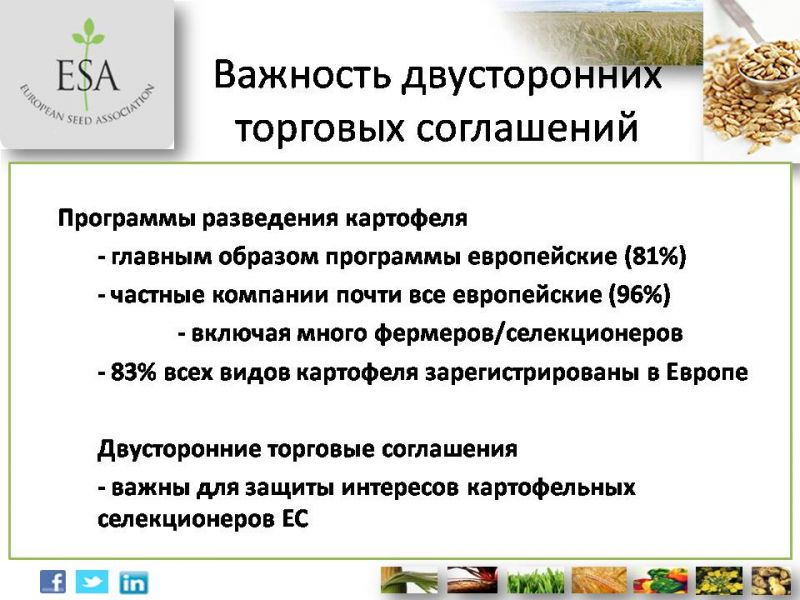 ESA
EUROPEAN SEED ASSOCIATION

Важность двусторонних торговых соглашений

Программы разведения картофеля

- главным образом программы европейские (81%)

- частные компании почти все европейские (96%)

- включая много фермеров/селекционеров

- 83% всех видов картофеля зарегистрированы в Европе

Двусторонние торговые соглашения

- важны для защиты интересов картофельных селекционеров ЕС

f
in